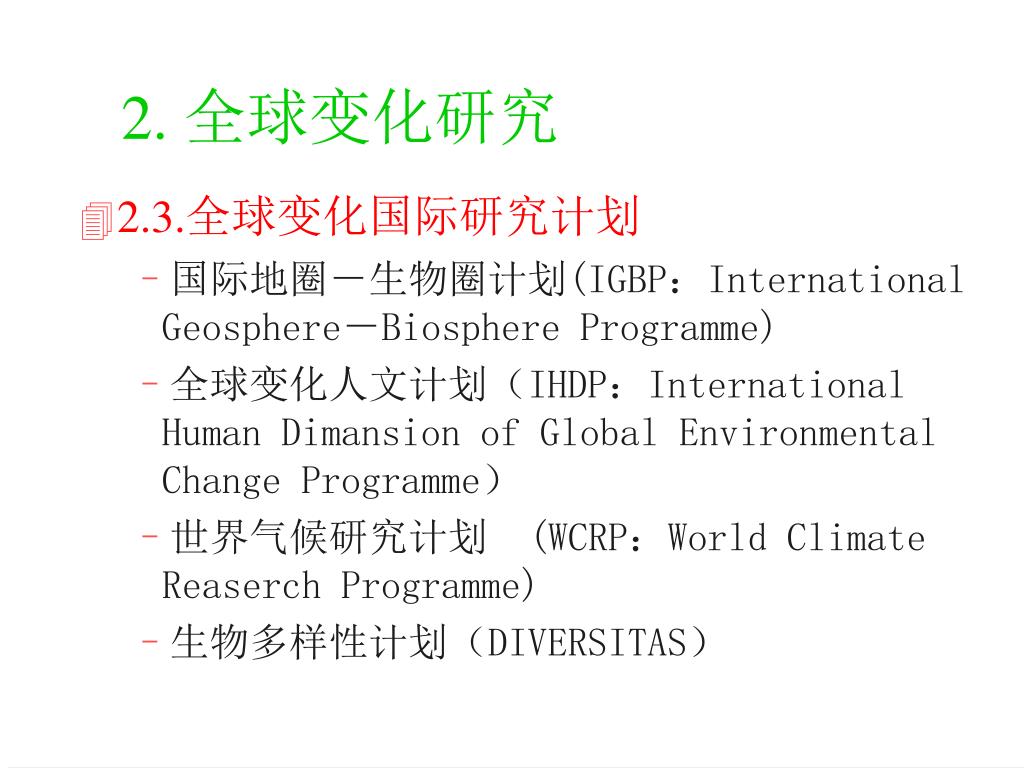 2. 全球变化研究

2.3.全球变化国际研究计划

– 国际地圈－生物圈计划(IGBP：International Geosphere－Biosphere Programme)

– 全球变化人文计划（IHDP：International Human Dimansion of Global Environmental Change Programme）

– 世界气候研究计划 （WCRP：World Climate Reaserch Programme)

– 生物多样性计划（DIVERSITAS）